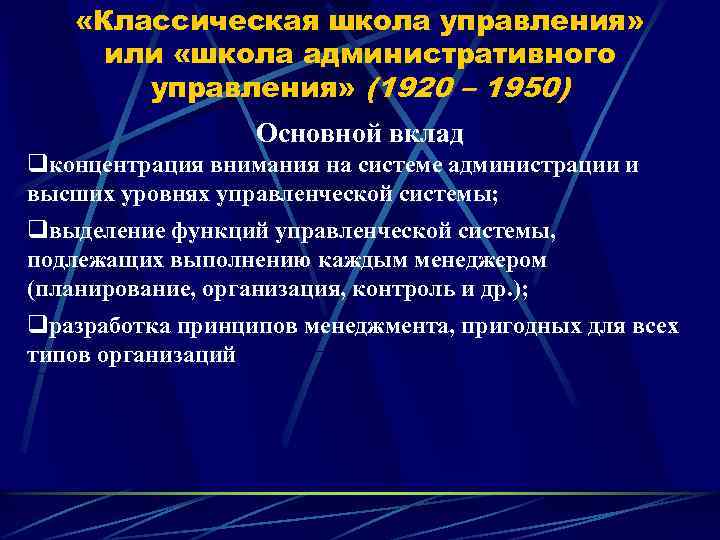 «Классическая школа управления» или «школа административного управления» (1920 – 1950)

Основной вклад

❑концентрация внимания на системе администрации и высших уровнях управленческой системы;

❑выделение функций управленческой системы, подлежащих выполнению каждым менеджером (планирование, организация, контроль и др.);

❑разработка принципов менеджмента, пригодных для всех типов организаций